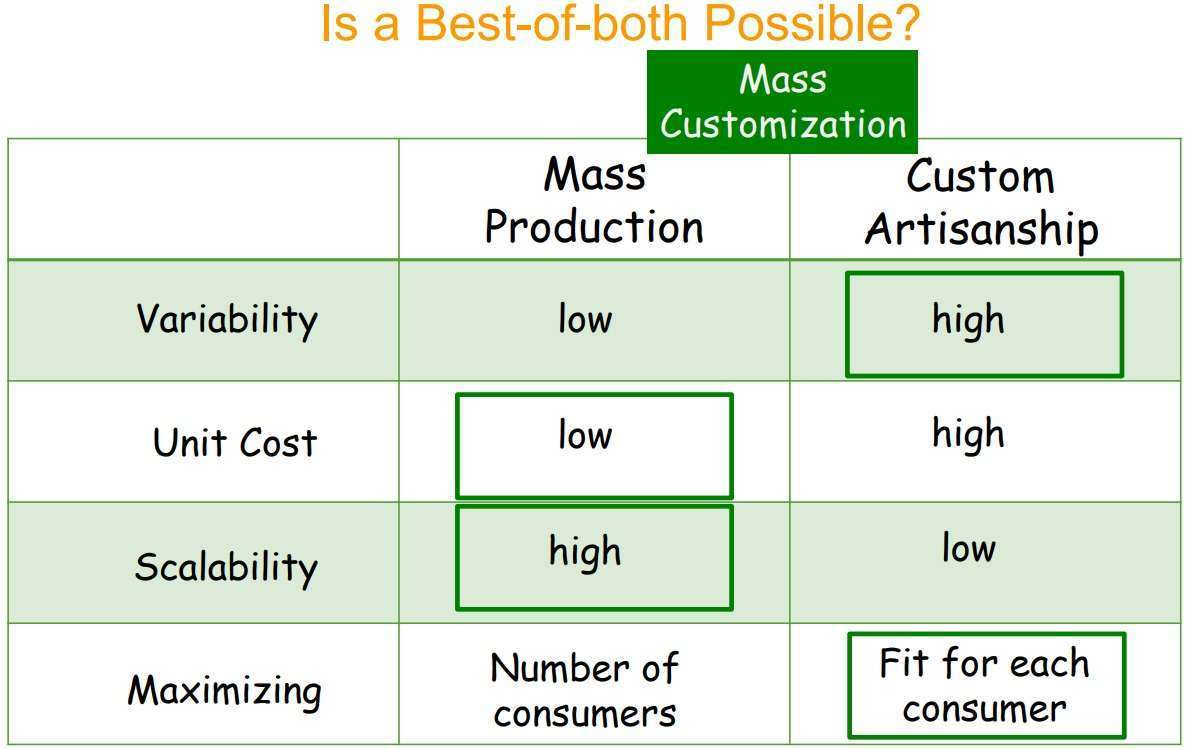 Is a Best-of-both Possible?

Mass Customization

|  | Mass Production | Custom Artisanship |
|---|---|---|
| Variability | low | high |
| Unit Cost | low | high |
| Scalability | high | low |
| Maximizing | Number of consumers | Fit for each consumer |